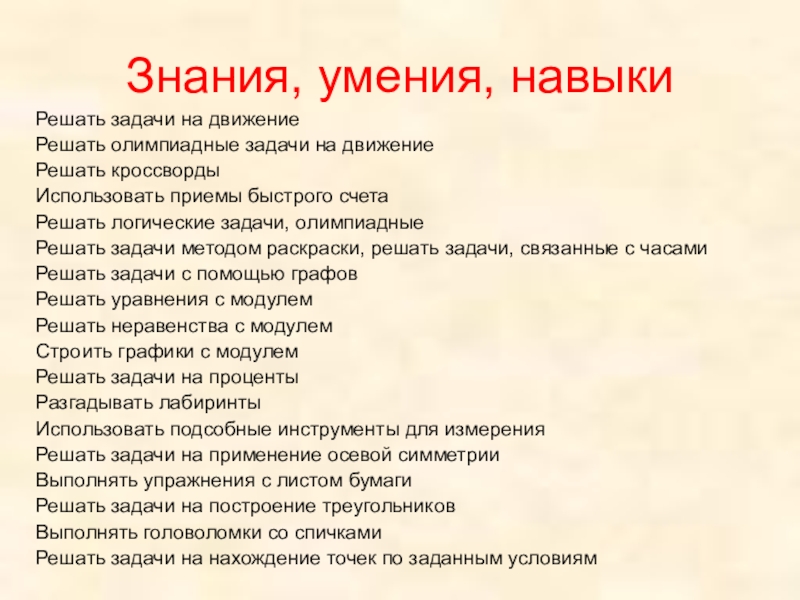 Знания, умения, навыки

Решать задачи на движение
Решать олимпиадные задачи на движение
Решать кроссворды
Использовать приемы быстрого счета
Решать логические задачи, олимпиадные
Решать задачи методом раскраски, решать задачи, связанные с часами
Решать задачи с помощью графов
Решать уравнения с модулем
Решать неравенства с модулем
Строить графики с модулем
Решать задачи на проценты
Разгадывать лабиринты
Использовать подсобные инструменты для измерения
Решать задачи на применение осевой симметрии
Выполнять упражнения с листом бумаги
Решать задачи на построение треугольников
Выполнять головоломки со спичками
Решать задачи на нахождение точек по заданным условиям